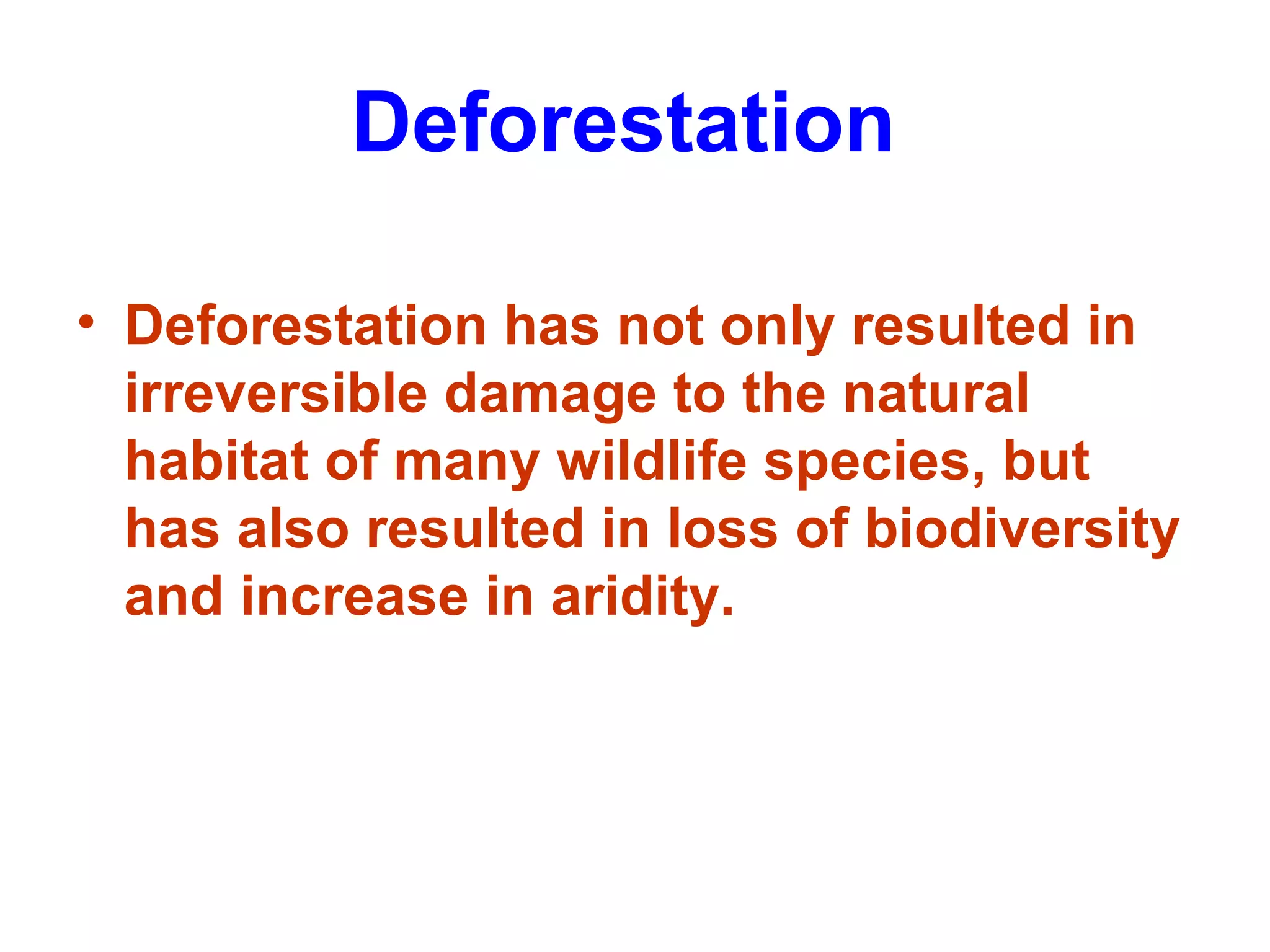 Deforestation

• Deforestation has not only resulted in irreversible damage to the natural habitat of many wildlife species, but has also resulted in loss of biodiversity and increase in aridity.